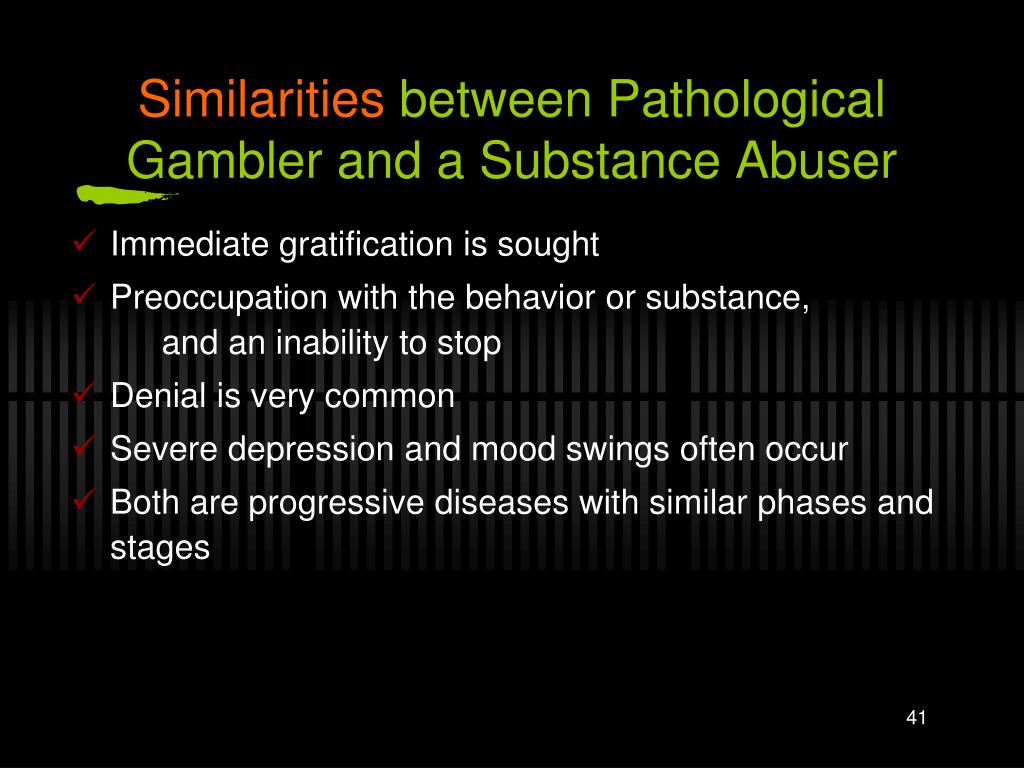 Similarities between Pathological Gambler and a Substance Abuser

✓ Immediate gratification is sought
✓ Preoccupation with the behavior or substance, and an inability to stop
✓ Denial is very common
✓ Severe depression and mood swings often occur
✓ Both are progressive diseases with similar phases and stages

41